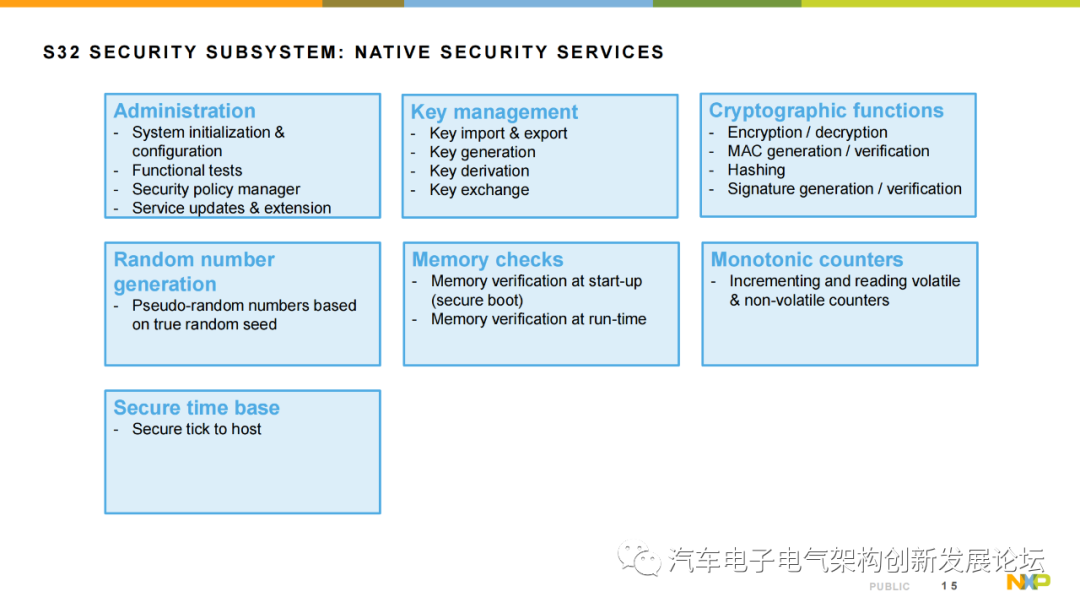 S32 SECURITY SUBSYSTEM: NATIVE SECURITY SERVICES

Administration
- System initialization & configuration
- Functional tests
- Security policy manager
- Service updates & extension

Key management
- Key import & export
- Key generation
- Key derivation
- Key exchange

Cryptographic functions
- Encryption / decryption
- MAC generation / verification
- Hashing
- Signature generation / verification

Random number generation
- Pseudo-random numbers based on true random seed

Memory checks
- Memory verification at start-up (secure boot)
- Memory verification at run-time

Monotonic counters
- Incrementing and reading volatile & non-volatile counters

Secure time base
- Secure tick to host

汽车电子电气架构创新发展论坛

PUBLIC 15

NXP